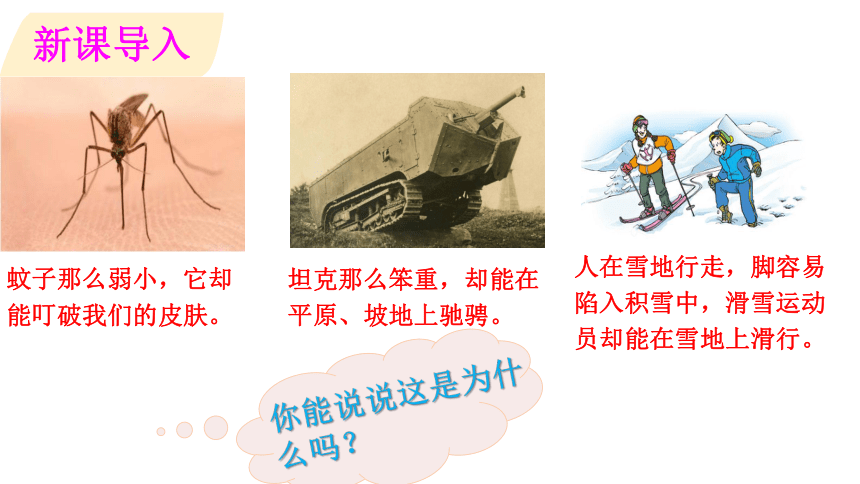 新课导入

蚊子那么弱小，它却能叮破我们的皮肤。

坦克那么笨重，却能在平原、坡地上驰骋。

人在雪地行走，脚容易陷入积雪中，滑雪运动员却能在雪地上滑行。

你能说说这是为什么吗？